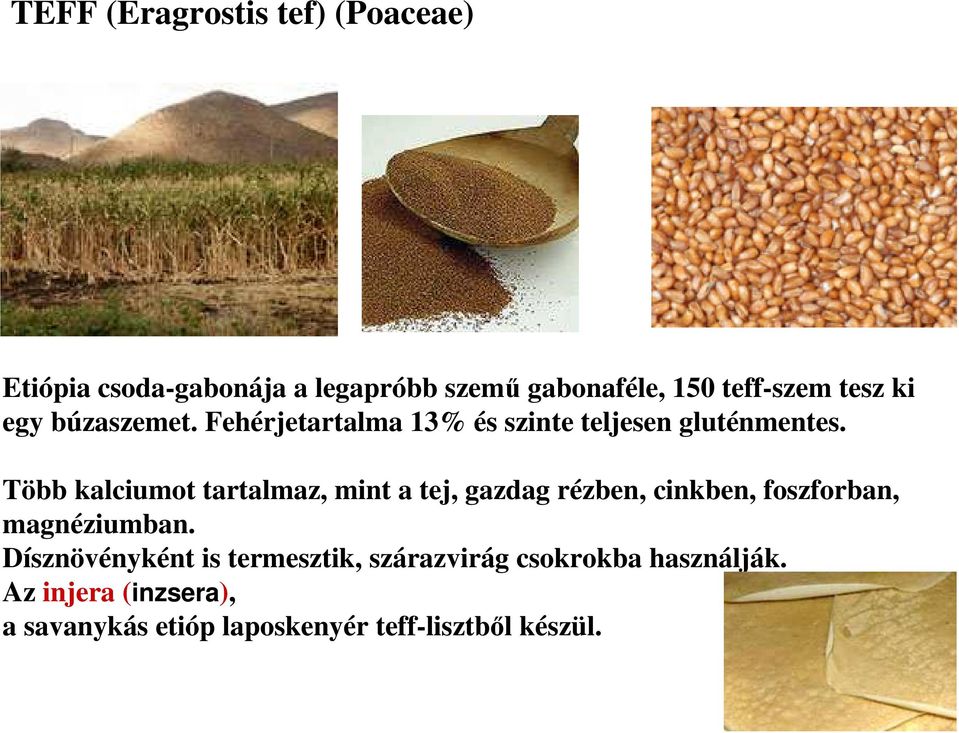 TEFF (Eragrostis tef) (Poaceae)

Etiópia csoda-gabonája a legapróbb szemű gabonaféle, 150 teff-szem tesz ki egy búzaszemet. Fehérjetartalma 13% és szinte teljesen gluténmentes.

Több kalciumot tartalmaz, mint a tej, gazdag rézben, cinkben, foszforban, magnéziumban.
Dísznövényként is termesztik, szárazvirág csokrokba használják.
Az injera (inzsera),
a savanykás etióp laposkenyér teff-lisztből készül.